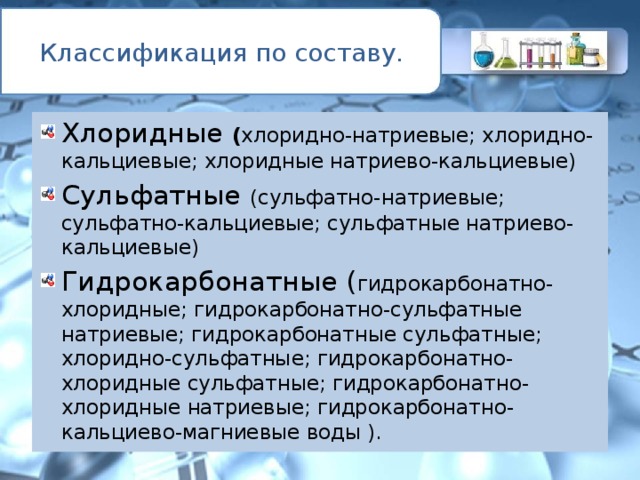 Классификация по составу.

Хлоридные (хлоридно-натриевые; хлоридно-кальциевые; хлоридные натриево-кальциевые)

Сульфатные (сульфатно-натриевые; сульфатно-кальциевые; сульфатные натриево-кальциевые)

Гидрокарбонатные (гидрокарбонатно-хлоридные; гидрокарбонатно-сульфатные натриевые; гидрокарбонатные сульфатные; хлоридно-сульфатные; гидрокарбонатно-хлоридные сульфатные; гидрокарбонатно-хлоридные натриевые; гидрокарбонатно-кальциево-магниевые воды ).